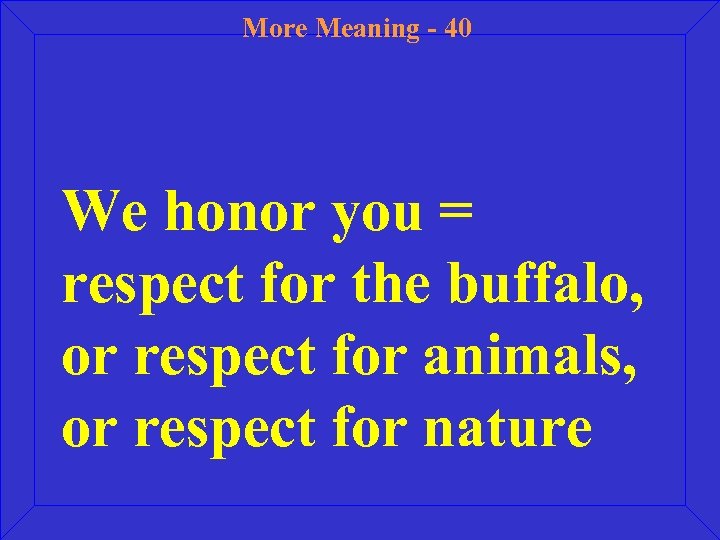 More Meaning - 40

We honor you = respect for the buffalo, or respect for animals, or respect for nature